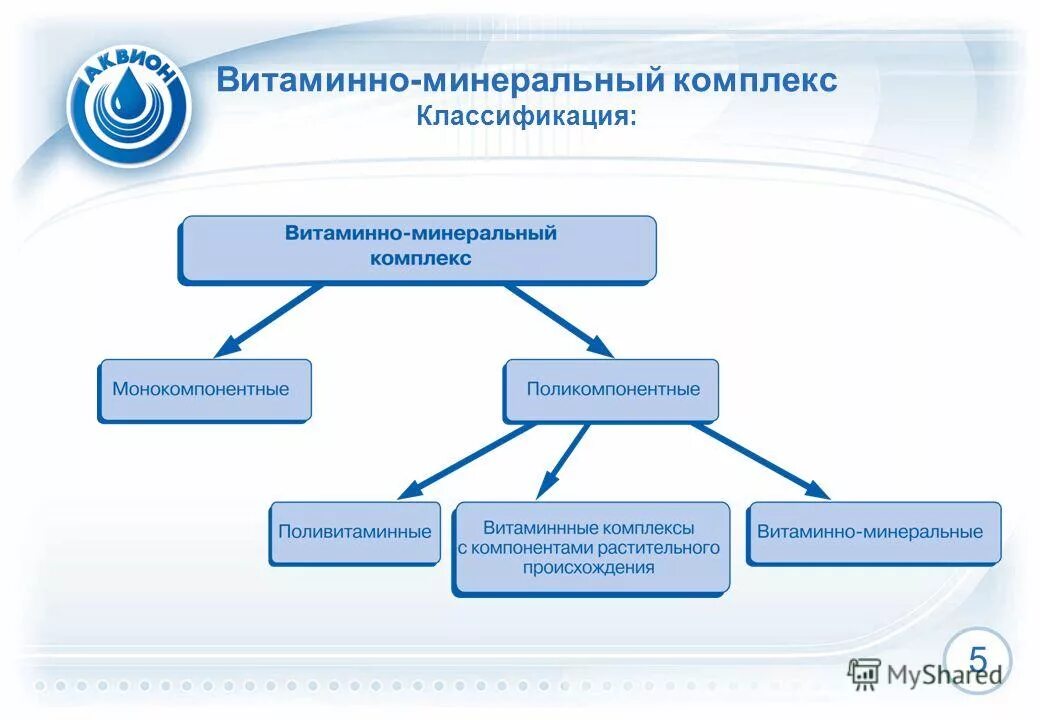 АКВИОН

Витаминно-минеральный комплекс
Классификация:

Витаминно-минеральный комплекс

Монокомпонентные

Поликомпонентные

Поливитаминные

Витаминнные комплексы с компонентами растительного происхождения

Витаминно-минеральные

5

MyShared